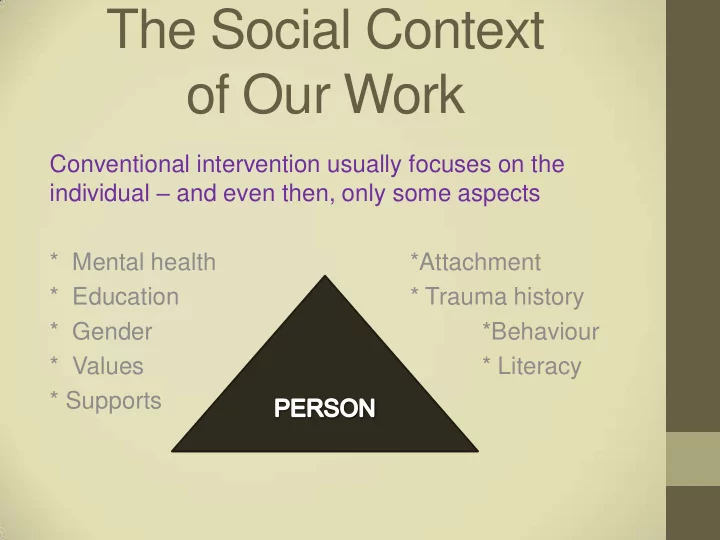 The Social Context of Our Work

Conventional intervention usually focuses on the individual – and even then, only some aspects

* Mental health
* Education
* Gender
* Values
* Supports

*Attachment
* Trauma history
*Behaviour
* Literacy

PERSON